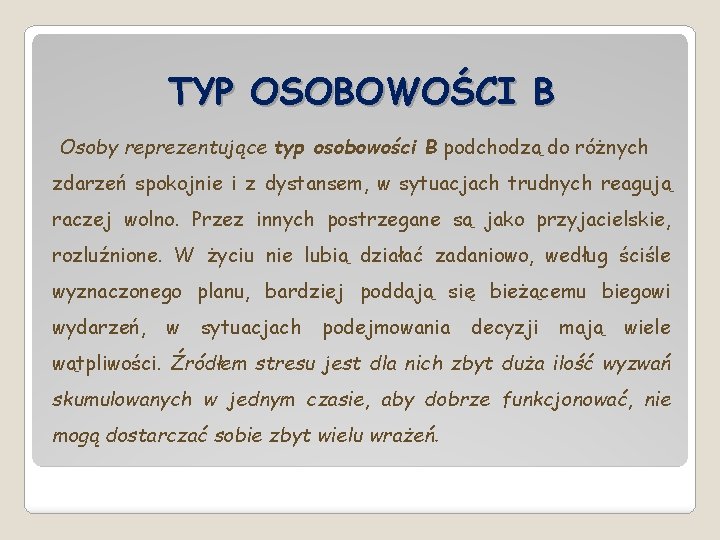 TYP OSOBOWOŚCI B

Osoby reprezentujące typ osobowości B podchodzą do różnych zdarzeń spokojnie i z dystansem, w sytuacjach trudnych reagują raczej wolno. Przez innych postrzegane są jako przyjacielskie, rozluźnione. W życiu nie lubią działać zadaniowo, według ściśle wyznaczonego planu, bardziej poddają się bieżącemu biegowi wydarzeń, w sytuacjach podejmowania decyzji mają wiele wątpliwości. Źródłem stresu jest dla nich zbyt duża ilość wyzwań skumulowanych w jednym czasie, aby dobrze funkcjonować, nie mogą dostarczać sobie zbyt wielu wrażeń.